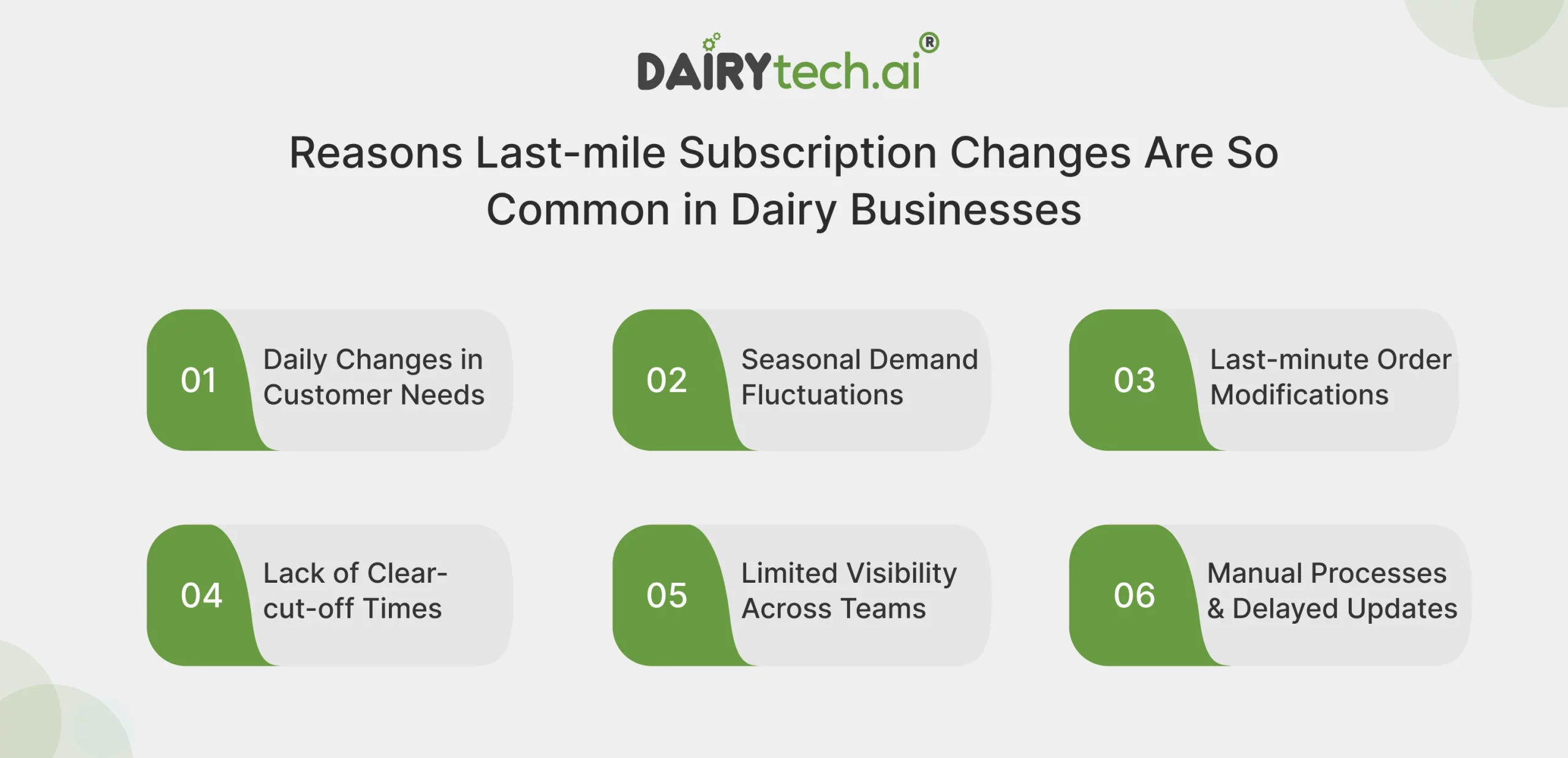 DAIRYtech.ai®

Reasons Last-mile Subscription Changes Are So Common in Dairy Businesses

01 Daily Changes in Customer Needs

02 Seasonal Demand Fluctuations

03 Last-minute Order Modifications

04 Lack of Clear-cut-off Times

05 Limited Visibility Across Teams

06 Manual Processes & Delayed Updates